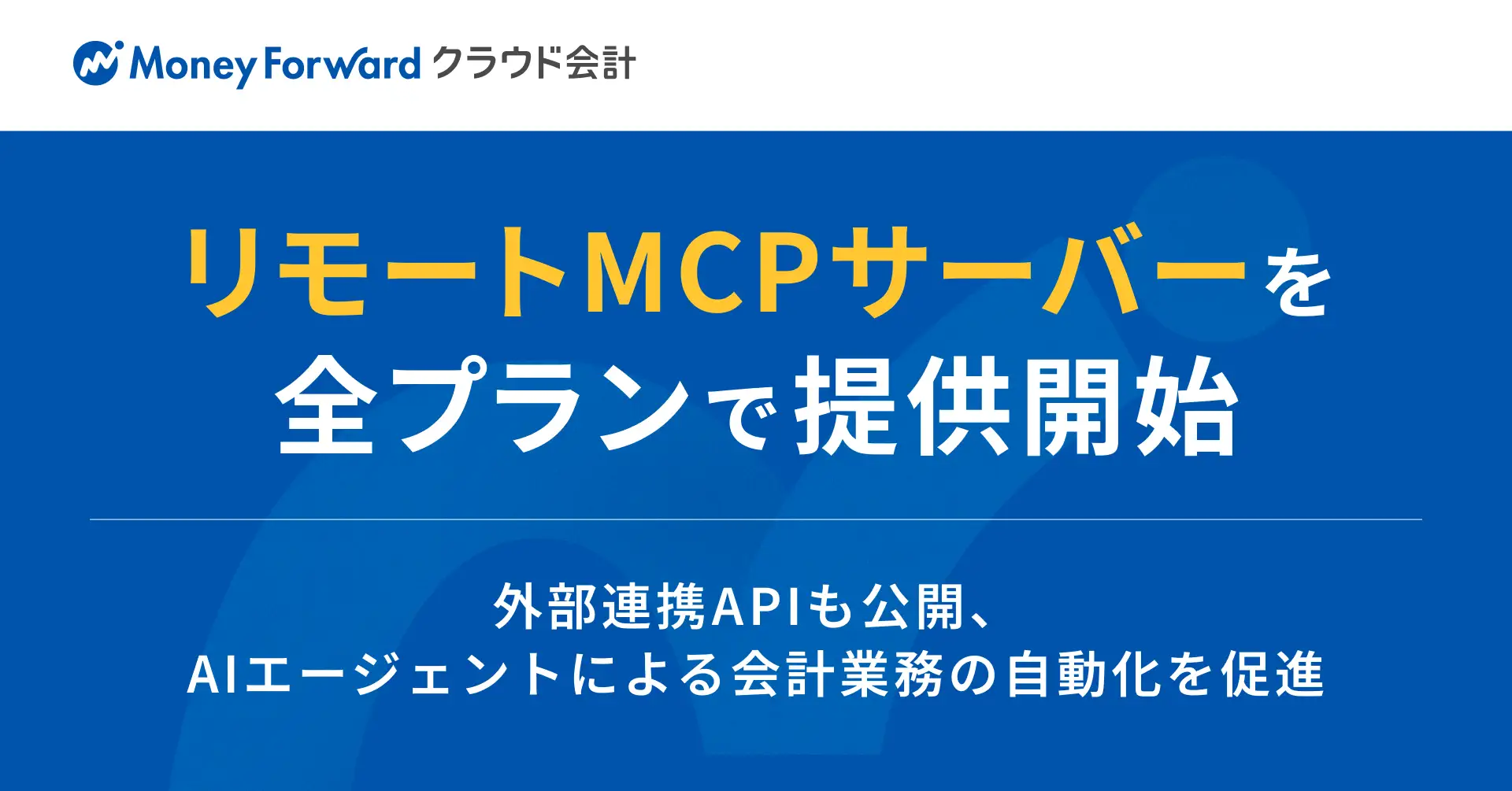 Money Forward クラウド会計

リモートMCPサーバーを
全プランで提供開始

外部連携APIも公開、
AIエージェントによる会計業務の自動化を促進